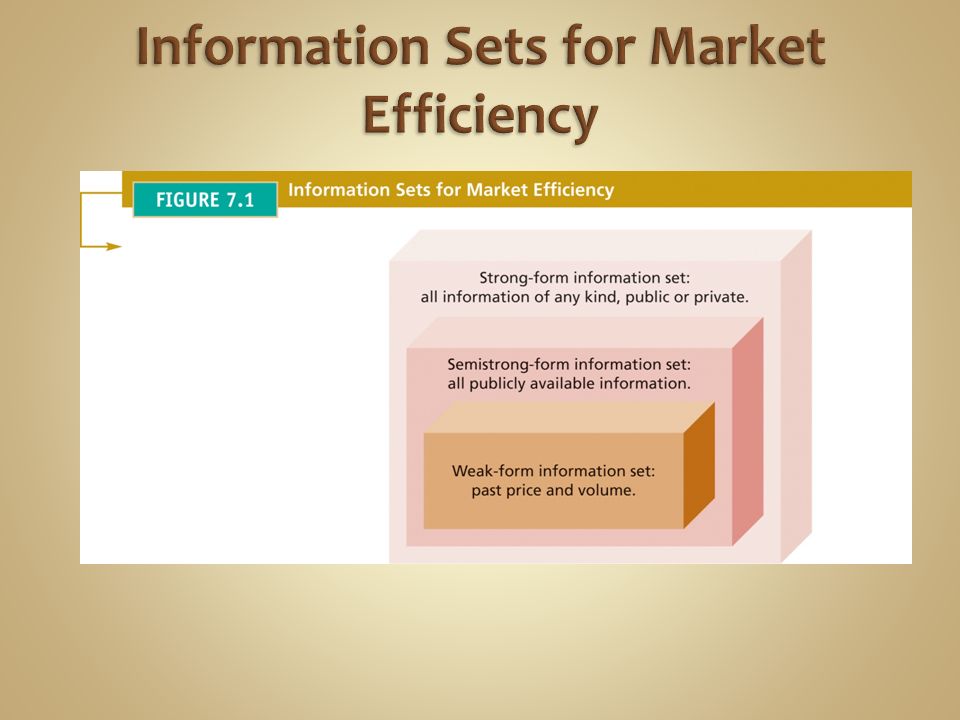 Information Sets for Market Efficiency

FIGURE 7.1 Information Sets for Market Efficiency

Strong-form information set: all information of any kind, public or private.

Semistrong-form information set: all publicly available information.

Weak-form information set: past price and volume.